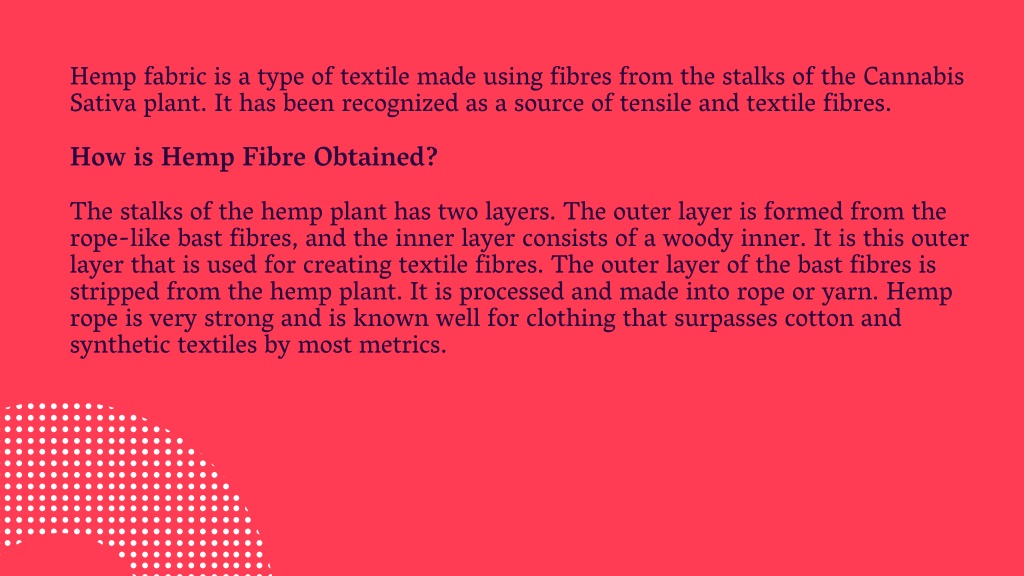 Hemp fabric is a type of textile made using fibres from the stalks of the Cannabis Sativa plant. It has been recognized as a source of tensile and textile fibres.

How is Hemp Fibre Obtained?

The stalks of the hemp plant has two layers. The outer layer is formed from the rope-like bast fibres, and the inner layer consists of a woody inner. It is this outer layer that is used for creating textile fibres. The outer layer of the bast fibres is stripped from the hemp plant. It is processed and made into rope or yarn. Hemp rope is very strong and is known well for clothing that surpasses cotton and synthetic textiles by most metrics.